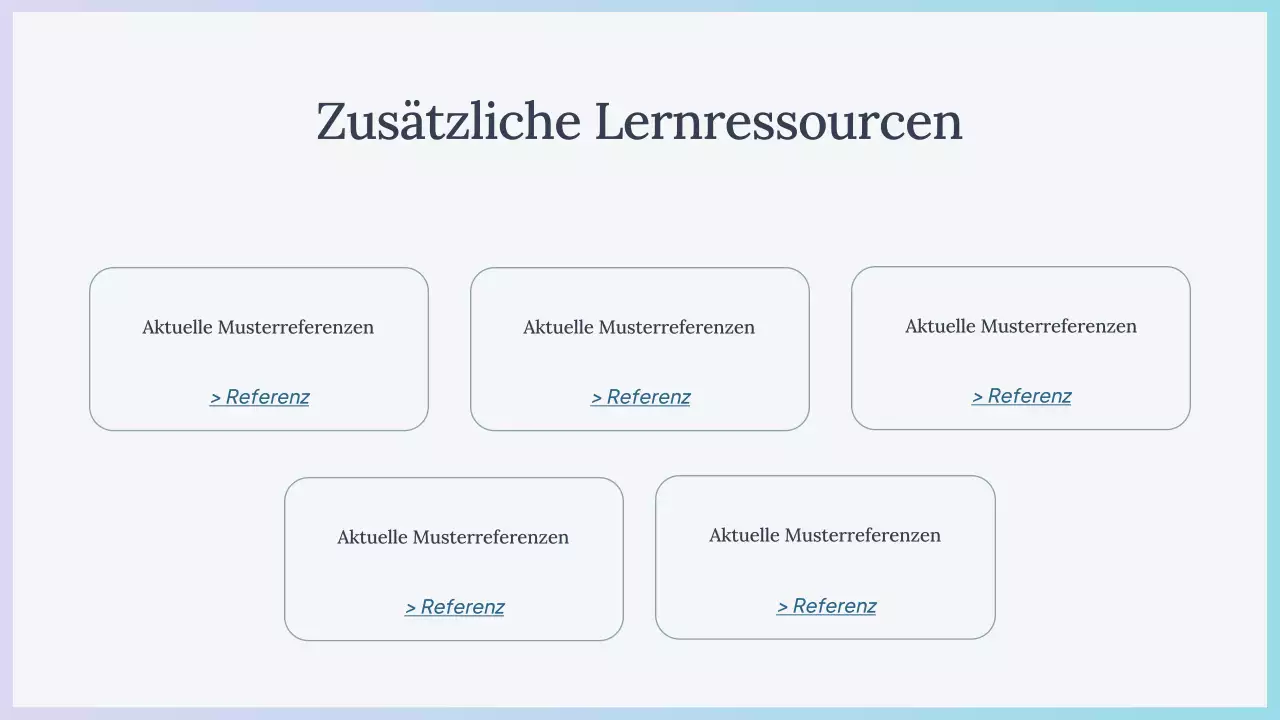 Zusätzliche Lernressourcen

Aktuelle Musterreferenzen

> Referenz

Aktuelle Musterreferenzen

> Referenz

Aktuelle Musterreferenzen

> Referenz

Aktuelle Musterreferenzen

> Referenz

Aktuelle Musterreferenzen

> Referenz